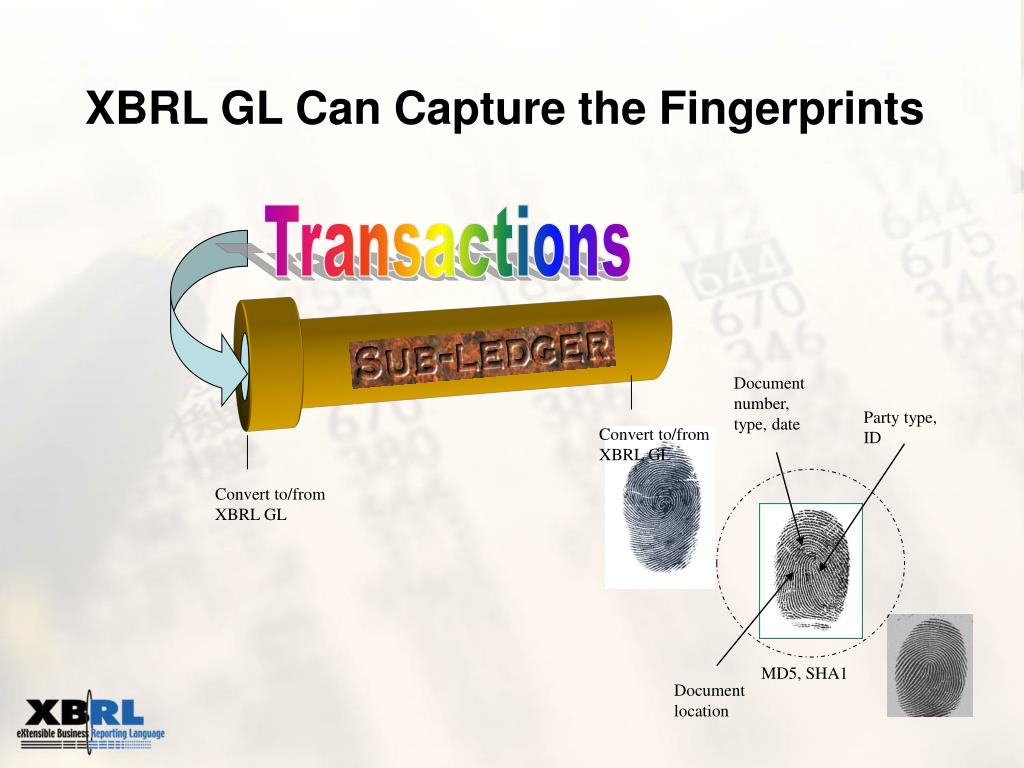 XBRL GL Can Capture the Fingerprints

Transactions

SUB-LEDGER

Convert to/from XBRL GL

Convert to/from XBRL GL

Document number, type, date

Party type, ID

MD5, SHA1

Document location

XBRL
eXtensible Business Reporting Language